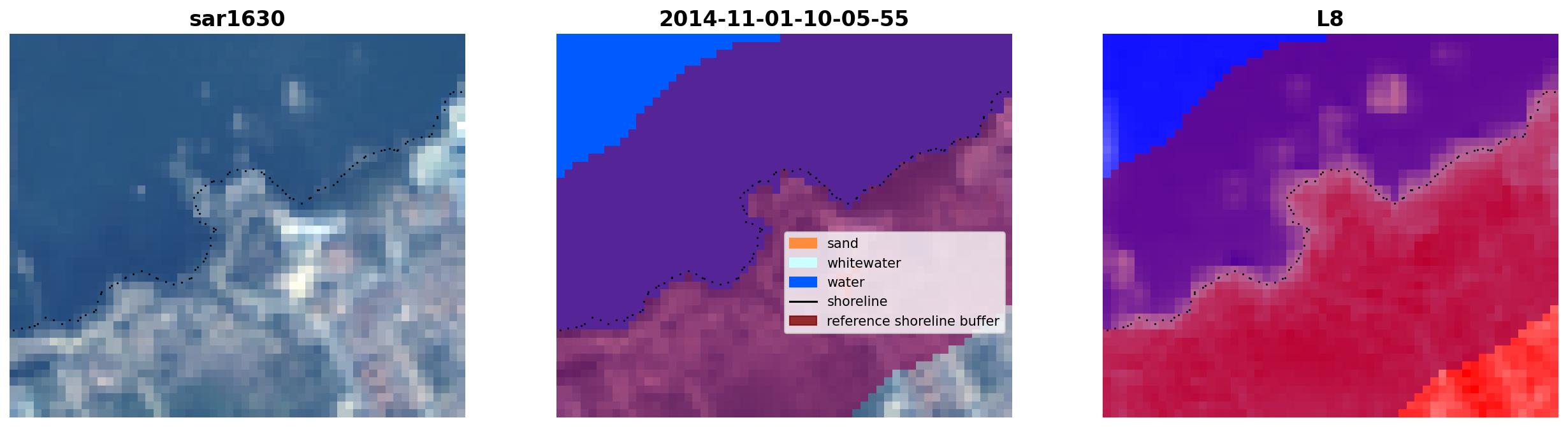 sar1630

2014-11-01-10-05-55

sand
whitewater
water
shoreline
reference shoreline buffer

L8